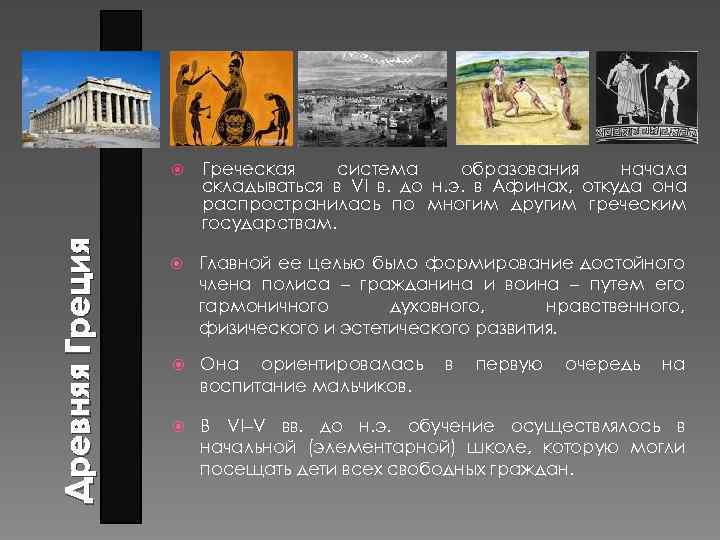 Древняя Греция

Греческая система образования начала складываться в VI в. до н.э. в Афинах, откуда она распространилась по многим другим греческим государствам.

Главной ее целью было формирование достойного члена полиса – гражданина и воина – путем его гармоничного духовного, нравственного, физического и эстетического развития.

Она ориентировалась в первую очередь на воспитание мальчиков.

В VI–V вв. до н.э. обучение осуществлялось в начальной (элементарной) школе, которую могли посещать дети всех свободных граждан.